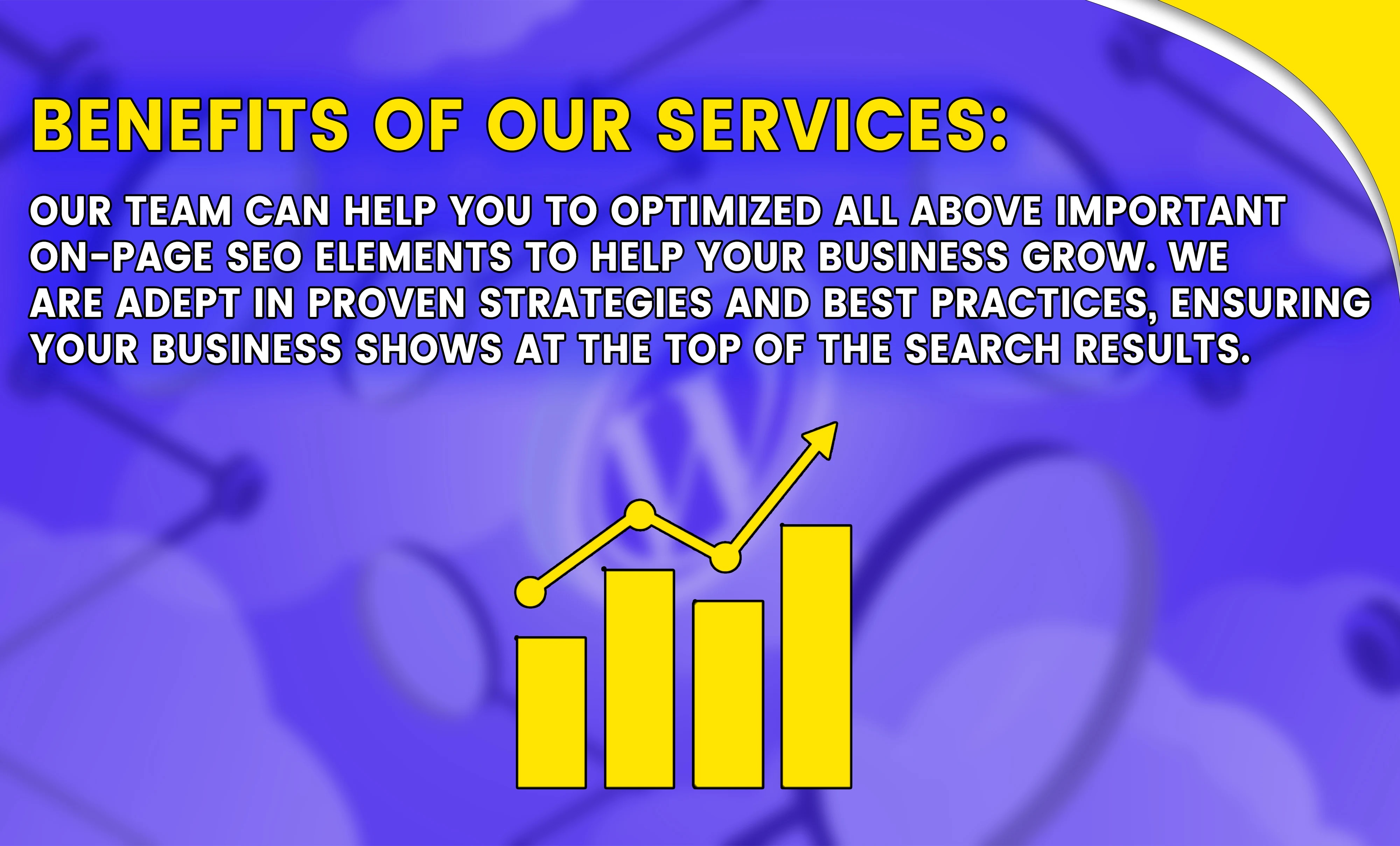 BENEFITS OF OUR SERVICES:

OUR TEAM CAN HELP YOU TO OPTIMIZED ALL ABOVE IMPORTANT ON-PAGE SEO ELEMENTS TO HELP YOUR BUSINESS GROW. WE ARE ADEPT IN PROVEN STRATEGIES AND BEST PRACTICES, ENSURING YOUR BUSINESS SHOWS AT THE TOP OF THE SEARCH RESULTS.